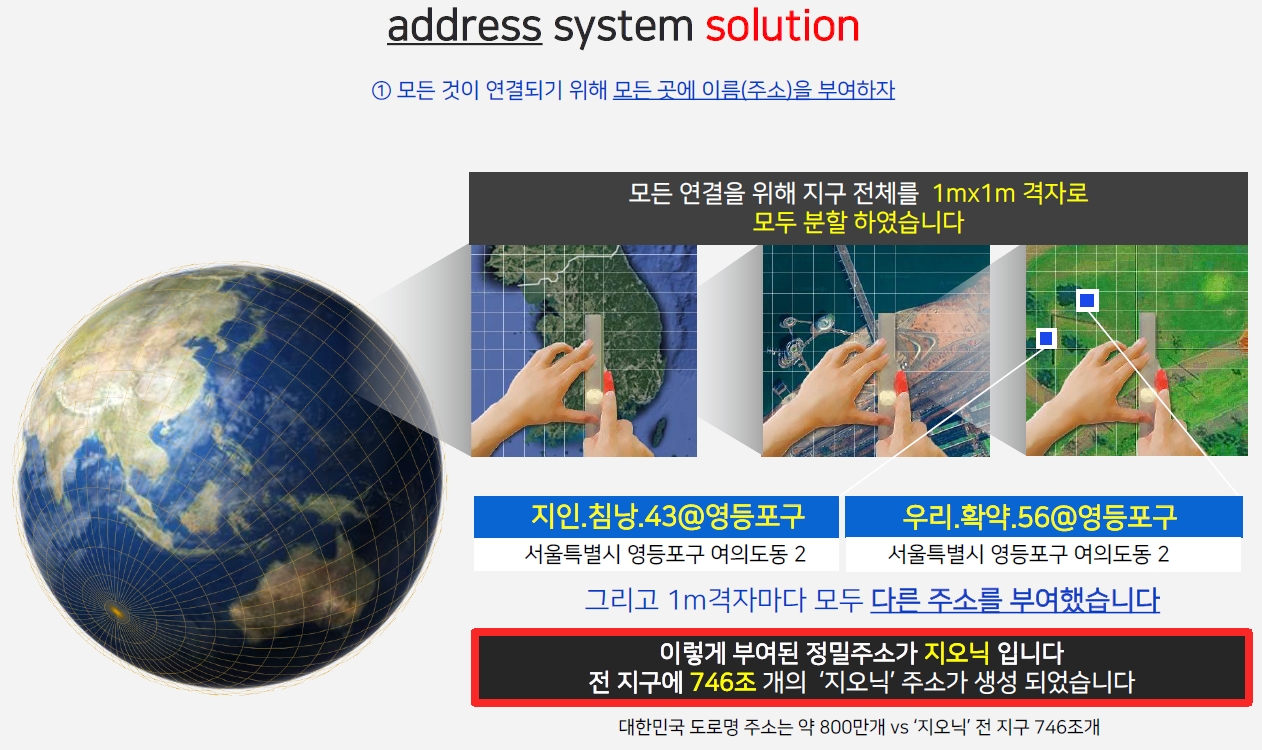 address system solution

① 모든 것이 연결되기 위해 모든 곳에 이름(주소)을 부여하자

모든 연결을 위해 지구 전체를 1mx1m 격자로 모두 분할 하였습니다

지인.침낭.43@영등포구
서울특별시 영등포구 여의도동 2

우리.확약.56@영등포구
서울특별시 영등포구 여의도동 2

그리고 1m격자마다 모두 다른 주소를 부여했습니다

이렇게 부여된 정밀주소가 지오닉 입니다
전 지구에 746조 개의 '지오닉' 주소가 생성 되었습니다

대한민국 도로명 주소는 약 800만개 vs '지오닉' 전 지구 746조개